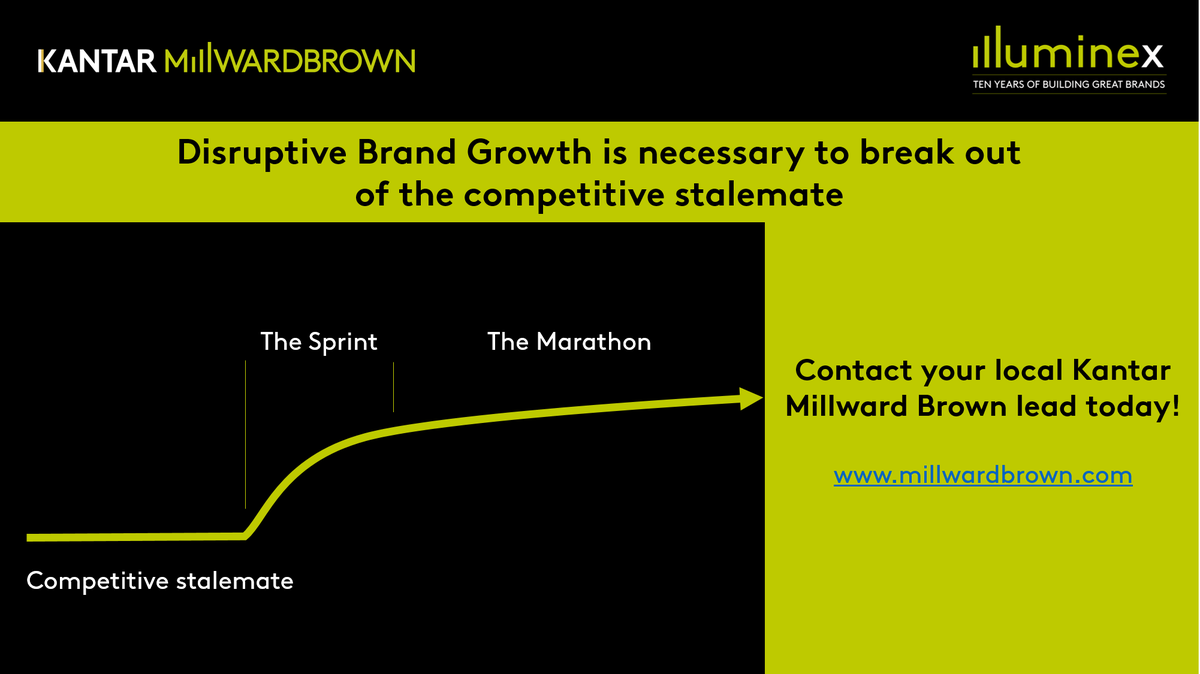 KANTAR MILLWARDBROWN

illuminex
TEN YEARS OF BUILDING GREAT BRANDS

Disruptive Brand Growth is necessary to break out of the competitive stalemate

The Sprint

The Marathon

Competitive stalemate

Contact your local Kantar Millward Brown lead today!

www.millwardbrown.com